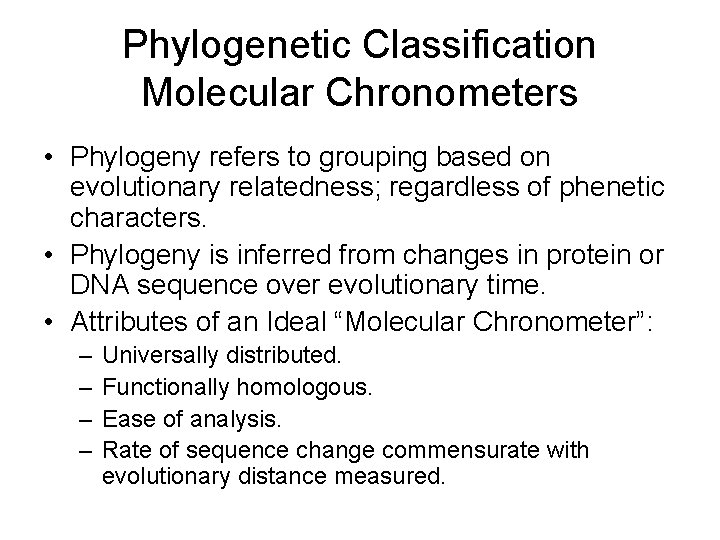 Phylogenetic Classification
Molecular Chronometers

• Phylogeny refers to grouping based on evolutionary relatedness; regardless of phenetic characters.
• Phylogeny is inferred from changes in protein or DNA sequence over evolutionary time.
• Attributes of an Ideal “Molecular Chronometer”:
– Universally distributed.
– Functionally homologous.
– Ease of analysis.
– Rate of sequence change commensurate with evolutionary distance measured.